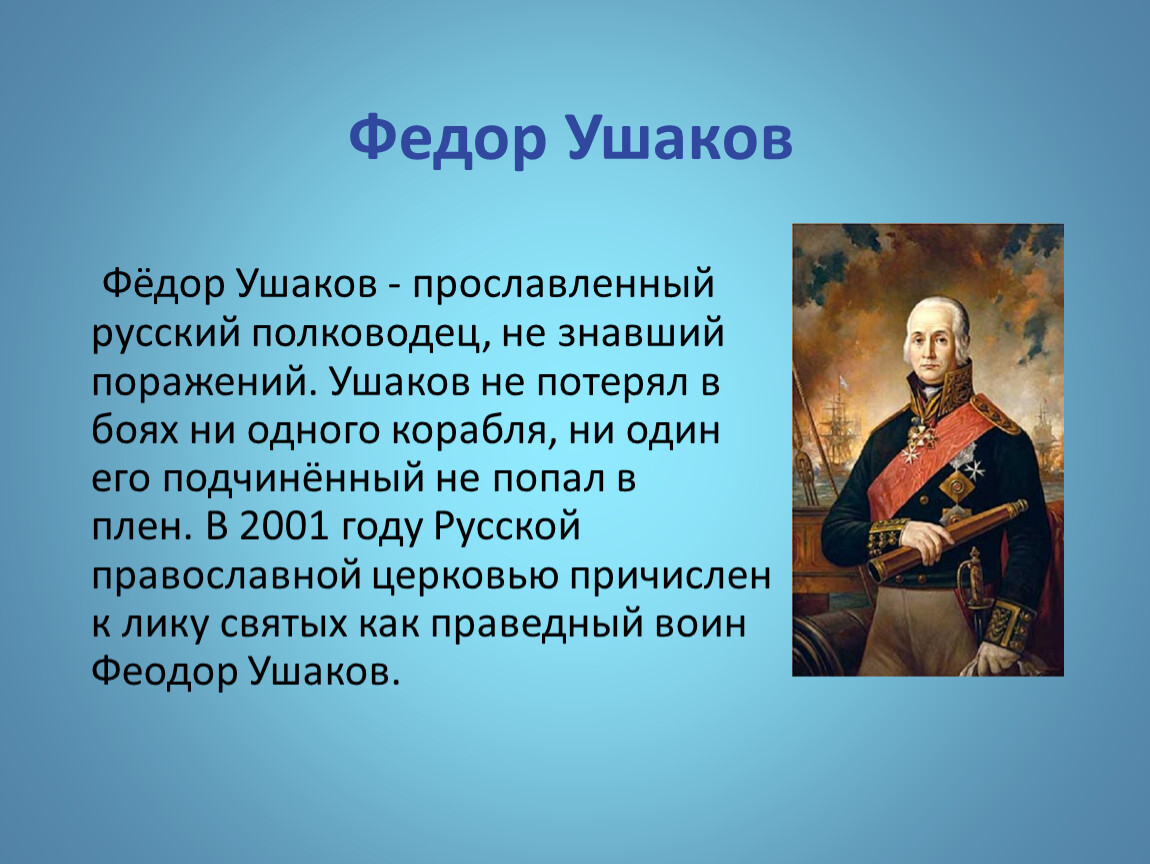 Федор Ушаков

Фёдор Ушаков - прославленный русский полководец, не знавший поражений. Ушаков не потерял в боях ни одного корабля, ни один его подчинённый не попал в плен. В 2001 году Русской православной церковью причислен к лику святых как праведный воин Феодор Ушаков.